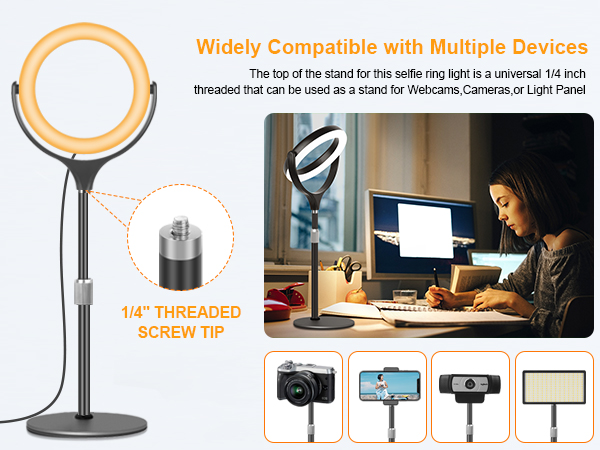 Widely Compatible with Multiple Devices

The top of the stand for this selfie ring light is a universal 1/4 inch threaded that can be used as a stand for Webcams,Cameras,or Light Panel

1/4" THREADED SCREW TIP